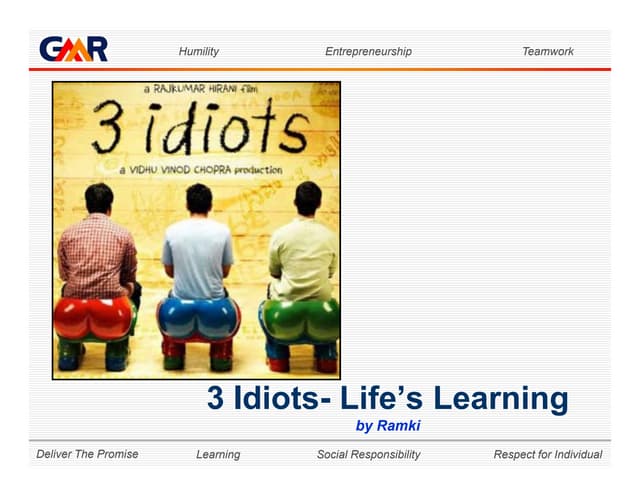 GMR Humility Entrepreneurship Teamwork

a RAJKUMAR HIRANI film

3 idiots

a VIDHU VINOD CHOPRA production

3 Idiots- Life's Learning

by Ramki

Deliver The Promise Learning Social Responsibility Respect for Individual